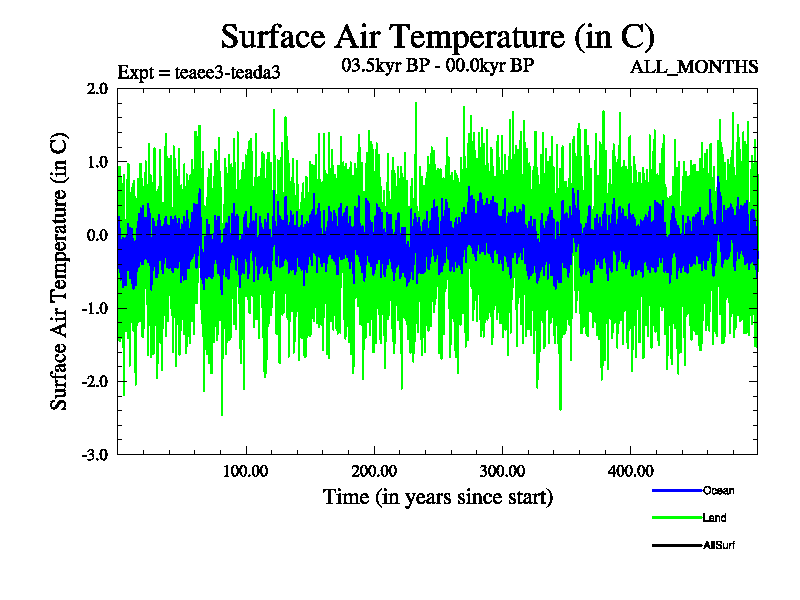 Surface Air Temperature (in C)

Expt = teaee3-teada3

03.5kyr BP - 00.0kyr BP

ALL_MONTHS

Surface Air Temperature (in C)

2.0
1.0
0.0
-1.0
-2.0
-3.0

100.00
200.00
300.00
400.00

Time (in years since start)

Ocean
Land
AllSurf